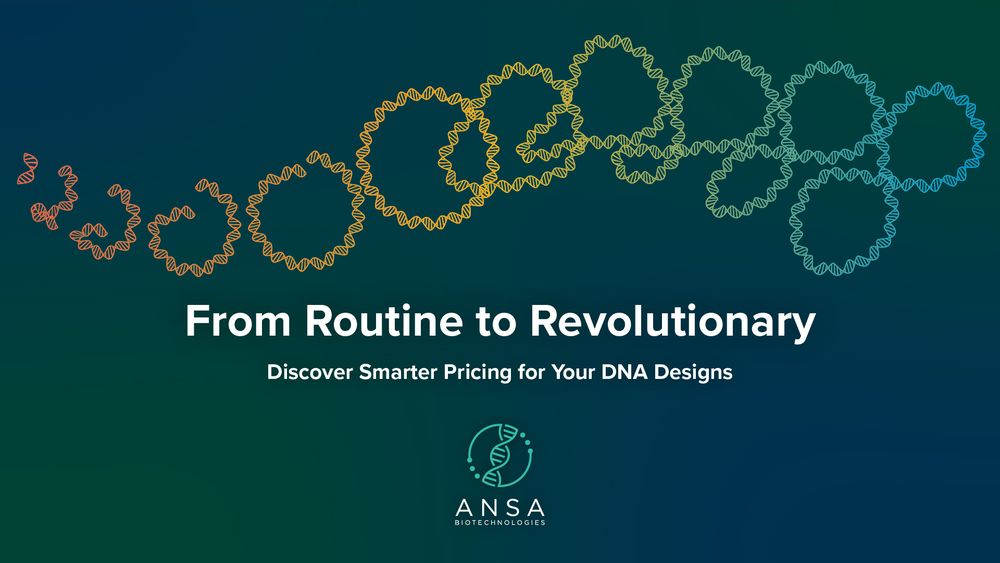 From Routine to Revolutionary

Discover Smarter Pricing for Your DNA Designs

ANSA
BIOTECHNOLOGIES